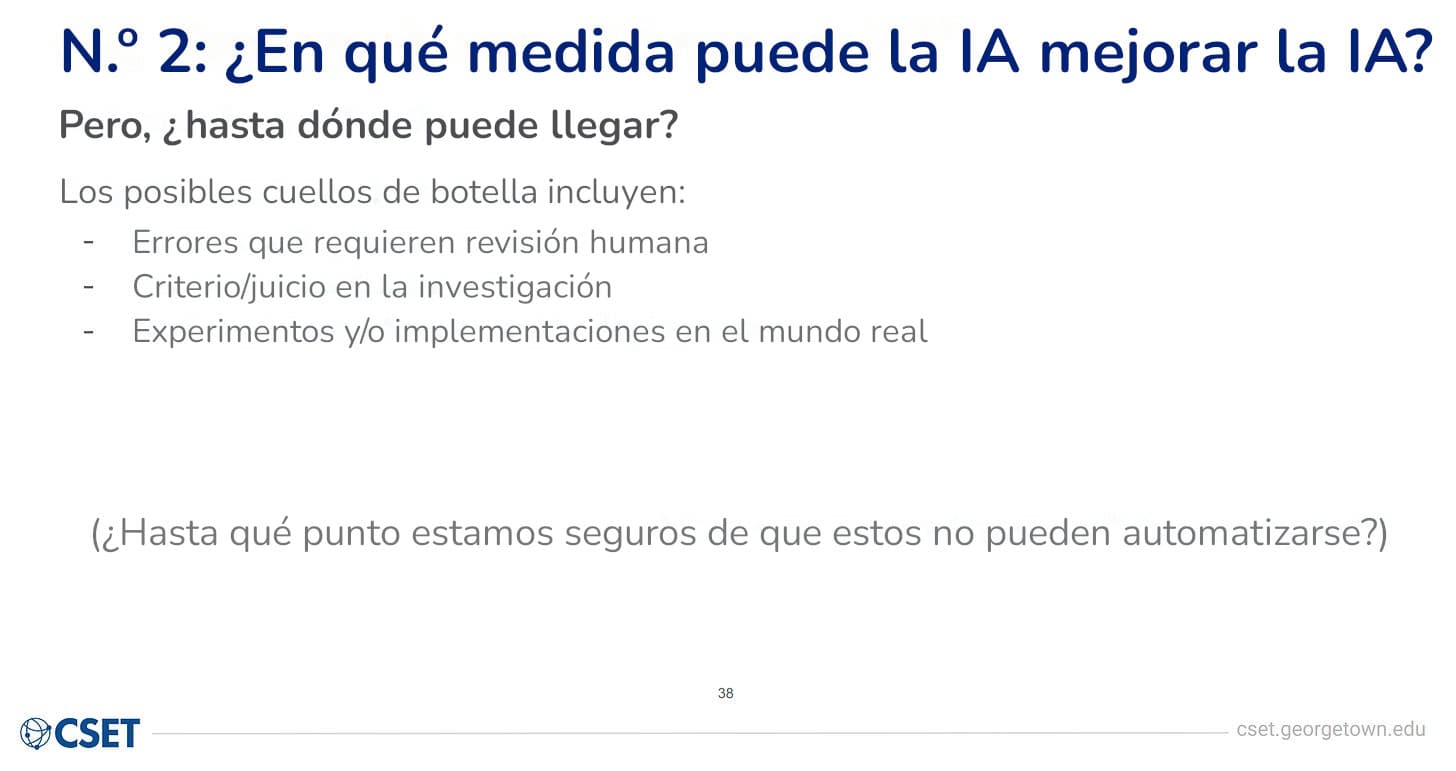 N.º 2: ¿En qué medida puede la IA mejorar la IA?

Pero, ¿hasta dónde puede llegar?

Los posibles cuellos de botella incluyen:

- Errores que requieren revisión humana
- Criterio/juicio en la investigación
- Experimentos y/o implementaciones en el mundo real

(¿Hasta qué punto estamos seguros de que estos no pueden automatizarse?)

38

CSET

cset.georgetown.edu